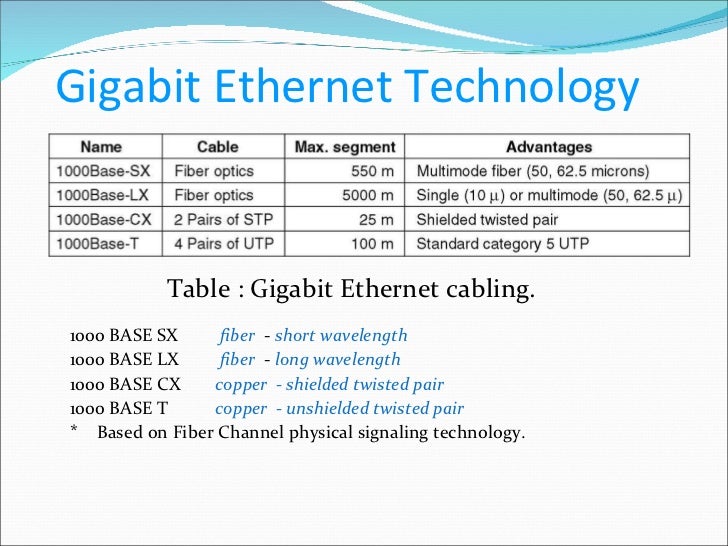 Gigabit Ethernet Technology

| Name | Cable | Max. segment | Advantages |
|---|---|---|---|
| 1000Base-SX | Fiber optics | 550 m | Multimode fiber (50, 62.5 microns) |
| 1000Base-LX | Fiber optics | 5000 m | Single (10 $\mu$) or multimode (50, 62.5 $\mu$) |
| 1000Base-CX | 2 Pairs of STP | 25 m | Shielded twisted pair |
| 1000Base-T | 4 Pairs of UTP | 100 m | Standard category 5 UTP |

Table : Gigabit Ethernet cabling.

1000 BASE SX fiber - short wavelength
1000 BASE LX fiber - long wavelength
1000 BASE CX copper - shielded twisted pair
1000 BASE T copper - unshielded twisted pair
* Based on Fiber Channel physical signaling technology.